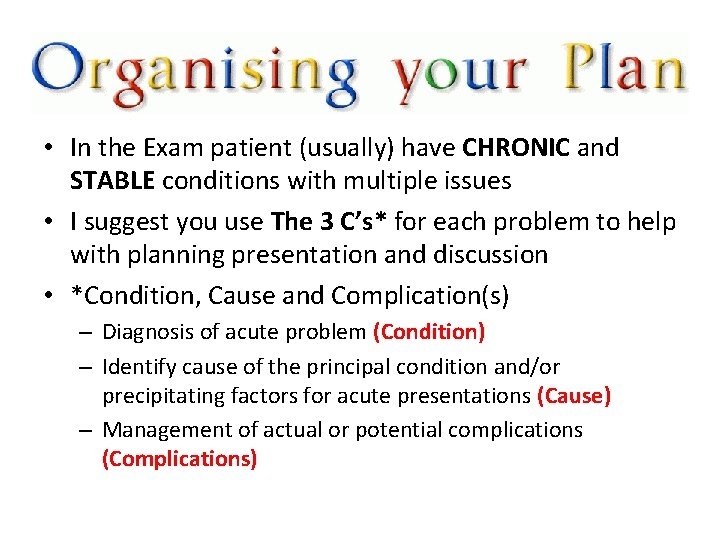 Organising your Plan

• In the Exam patient (usually) have CHRONIC and STABLE conditions with multiple issues

• I suggest you use The 3 C's* for each problem to help with planning presentation and discussion

• *Condition, Cause and Complication(s)

– Diagnosis of acute problem (Condition)

– Identify cause of the principal condition and/or precipitating factors for acute presentations (Cause)

– Management of actual or potential complications (Complications)